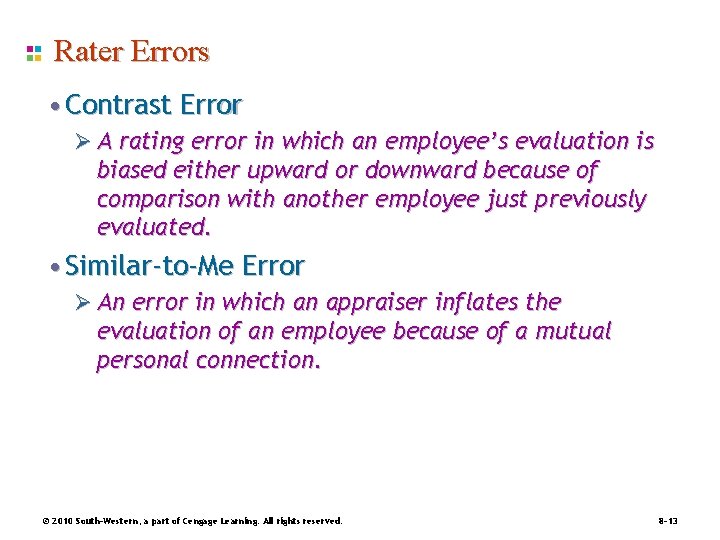 Rater Errors

• Contrast Error

➢ A rating error in which an employee's evaluation is biased either upward or downward because of comparison with another employee just previously evaluated.

• Similar-to-Me Error

➢ An error in which an appraiser inflates the evaluation of an employee because of a mutual personal connection.

© 2010 South-Western, a part of Cengage Learning. All rights reserved.

8–13